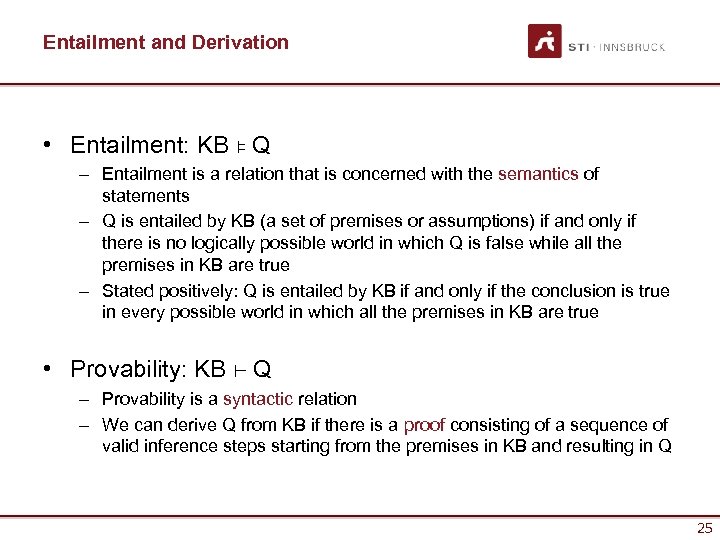 Entailment and Derivation

STI · INNSBRUCK

• Entailment: KB $\models$ Q
– Entailment is a relation that is concerned with the semantics of statements
– Q is entailed by KB (a set of premises or assumptions) if and only if there is no logically possible world in which Q is false while all the premises in KB are true
– Stated positively: Q is entailed by KB if and only if the conclusion is true in every possible world in which all the premises in KB are true

• Provability: KB $\vdash$ Q
– Provability is a syntactic relation
– We can derive Q from KB if there is a proof consisting of a sequence of valid inference steps starting from the premises in KB and resulting in Q

25